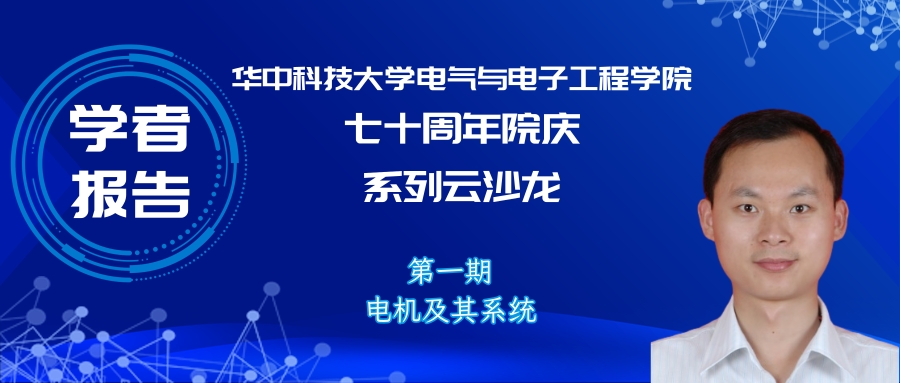 学者报告

华中科技大学电气与电子工程学院
七十周年院庆
系列云沙龙

第一期
电机及其系统